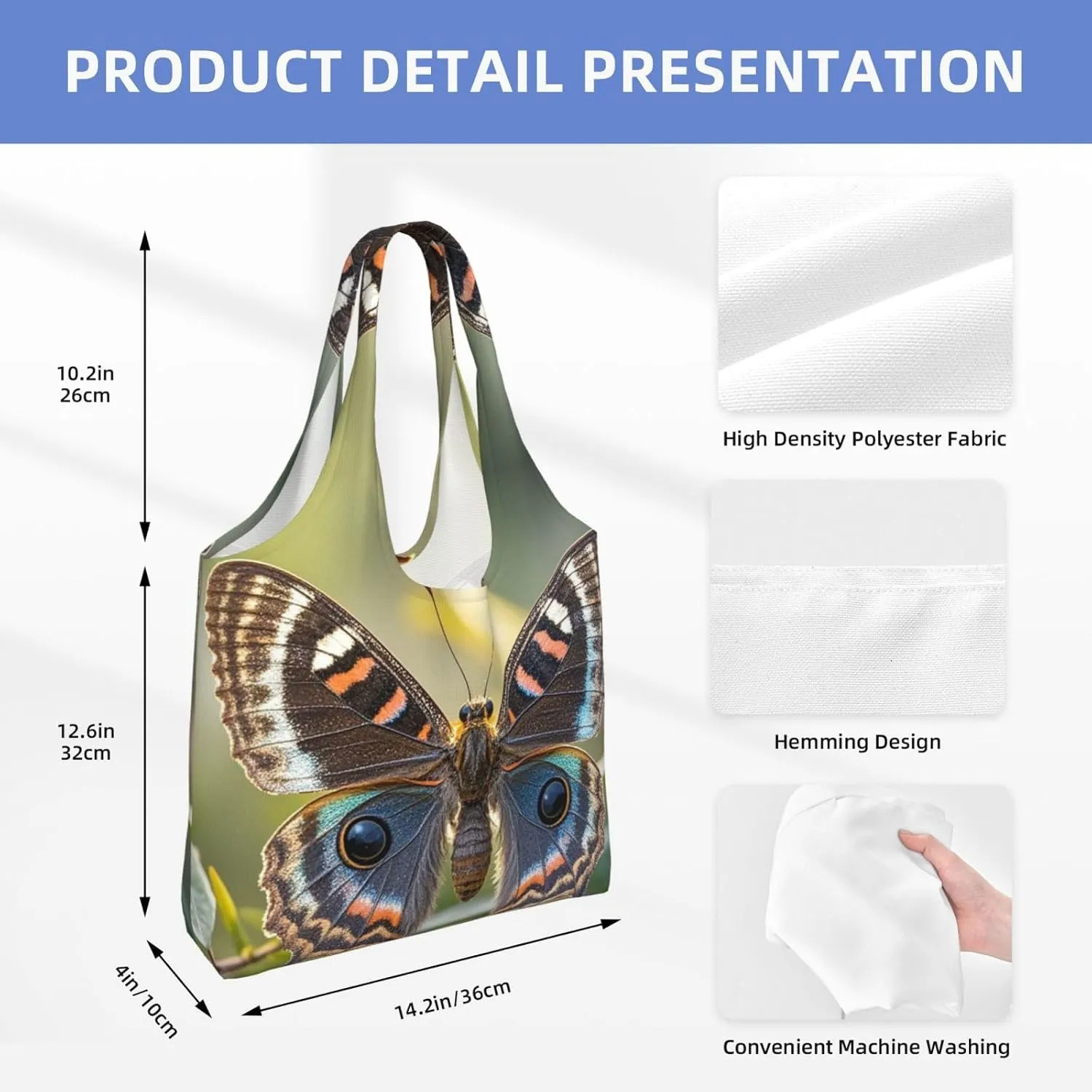 PRODUCT DETAIL PRESENTATION

10.2in
26cm

12.6in
32cm

4in/10cm

14.2in/36cm

High Density Polyester Fabric

Hemming Design

Convenient Machine Washing